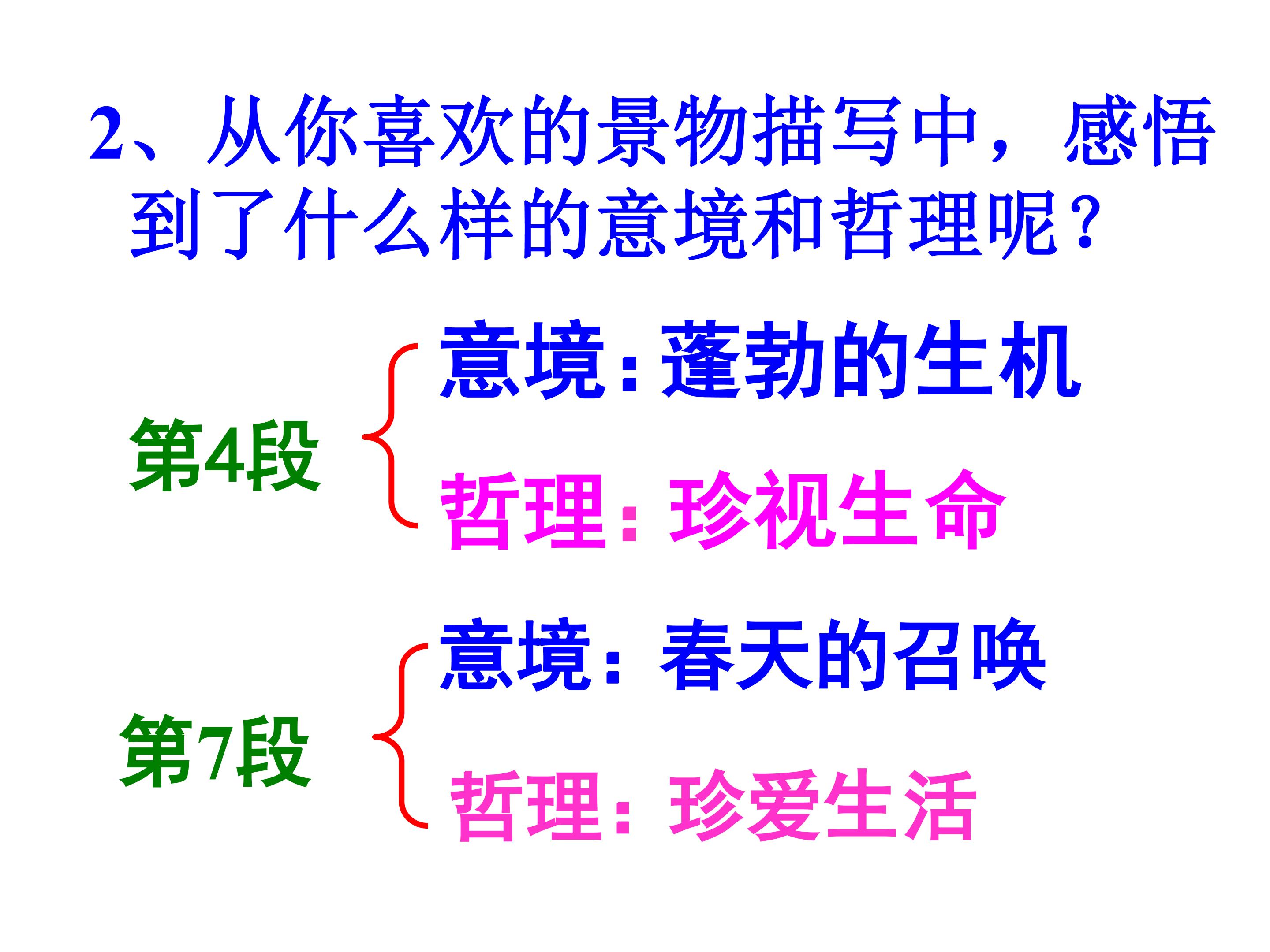 2、从你喜欢的景物描写中，感悟到了什么样的意境和哲理呢？

第4段

意境：蓬勃的生机

哲理：珍视生命

第7段

意境：春天的召唤

哲理：珍爱生活